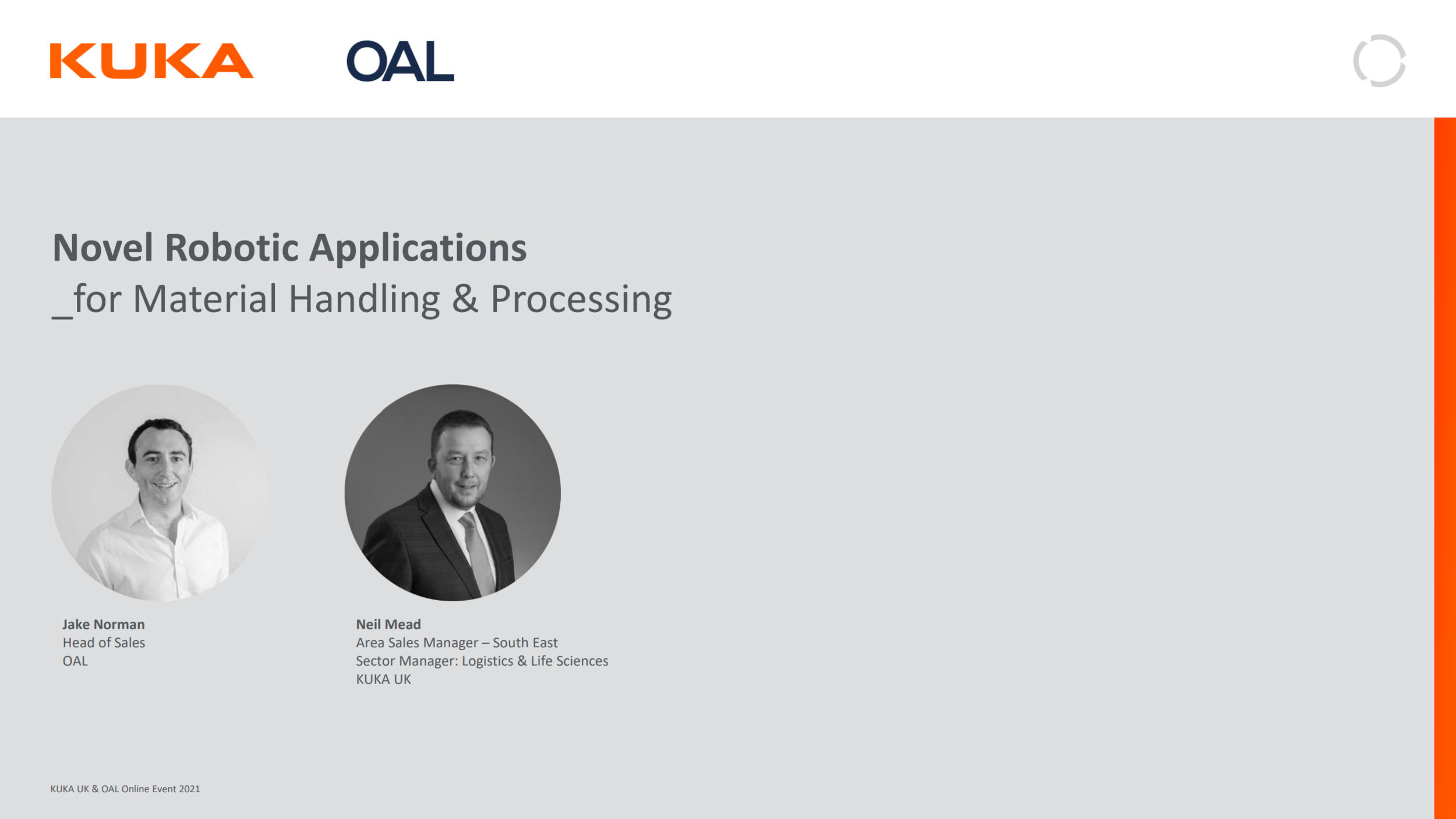 KUKA OAL

Novel Robotic Applications
_for Material Handling & Processing

Jake Norman
Head of Sales
OAL

Neil Mead
Area Sales Manager – South East
Sector Manager: Logistics & Life Sciences
KUKA UK

KUKA UK & OAL Online Event 2021